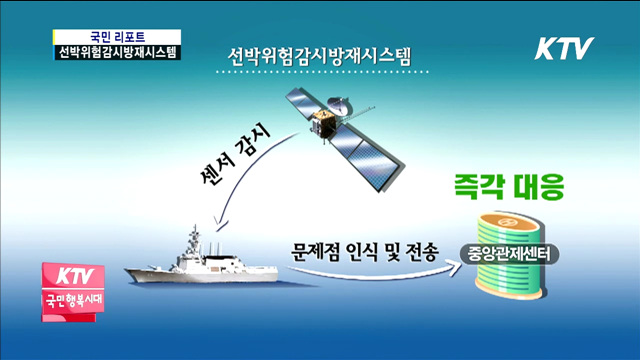 국민 리포트
선박위험감시방재시스템

KTV

선박위험감시방재시스템

센서 감시

즉각 대응

문제점 인식 및 전송

중앙관제센터

KTV
국민행복시대